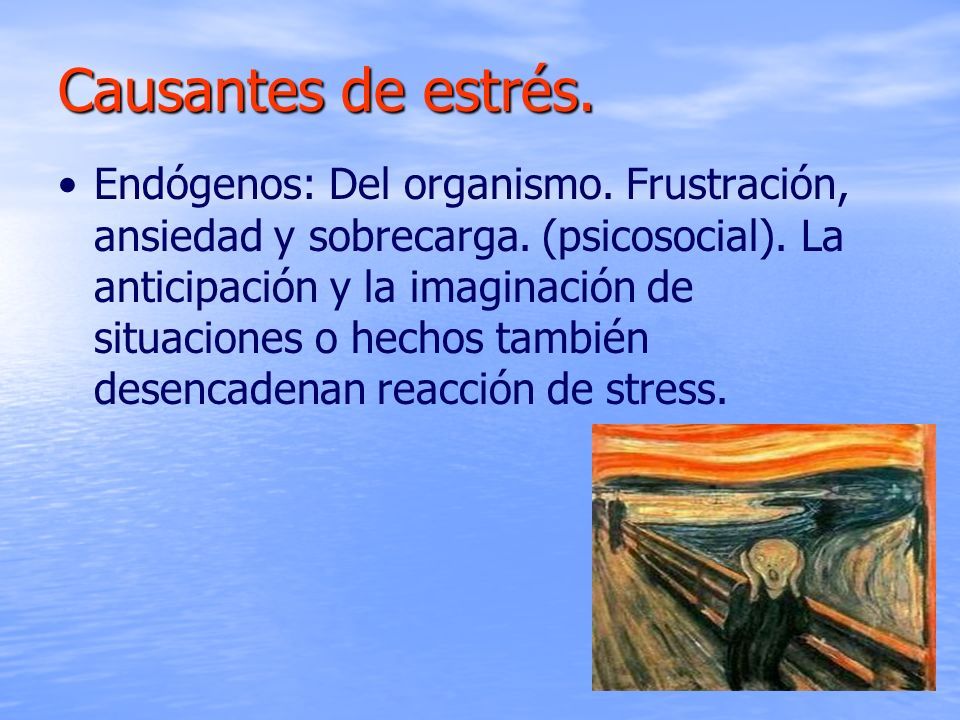 Causantes de estrés.

• Endógenos: Del organismo. Frustración, ansiedad y sobrecarga. (psicosocial). La anticipación y la imaginación de situaciones o hechos también desencadenan reacción de stress.